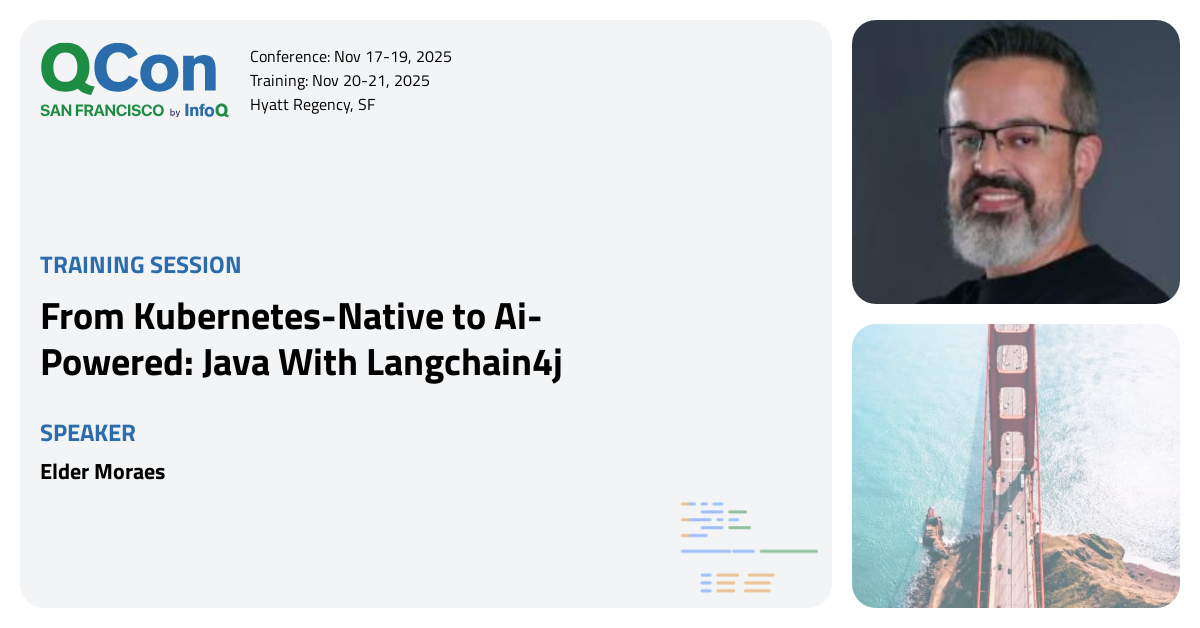 QCon
SAN FRANCISCO by InfoQ

Conference: Nov 17-19, 2025
Training: Nov 20-21, 2025
Hyatt Regency, SF

TRAINING SESSION

From Kubernetes-Native to Ai-Powered: Java With Langchain4j

SPEAKER

Elder Moraes